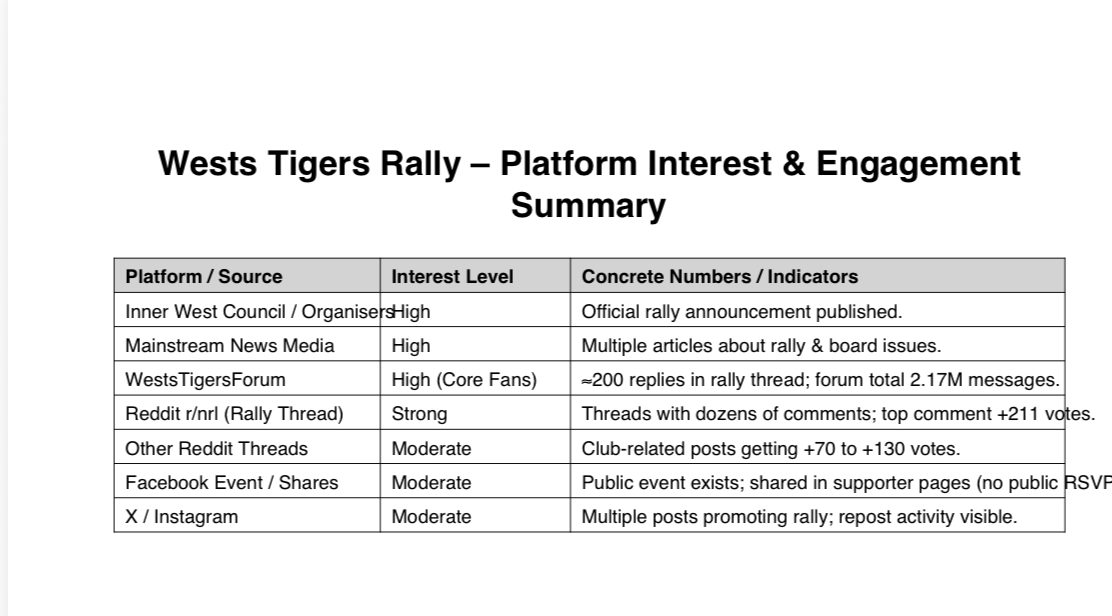 Wests Tigers Rally – Platform Interest & Engagement Summary

| Platform / Source | Interest Level | Concrete Numbers / Indicators |
|---|---|---|
| Inner West Council / Organisers | High | Official rally announcement published. |
| Mainstream News Media | High | Multiple articles about rally & board issues. |
| WestsTigersForum | High (Core Fans) | ≈200 replies in rally thread; forum total 2.17M messages. |
| Reddit r/nrl (Rally Thread) | Strong | Threads with dozens of comments; top comment +211 votes. |
| Other Reddit Threads | Moderate | Club-related posts getting +70 to +130 votes. |
| Facebook Event / Shares | Moderate | Public event exists; shared in supporter pages (no public RSVP |
| X / Instagram | Moderate | Multiple posts promoting rally; repost activity visible. |